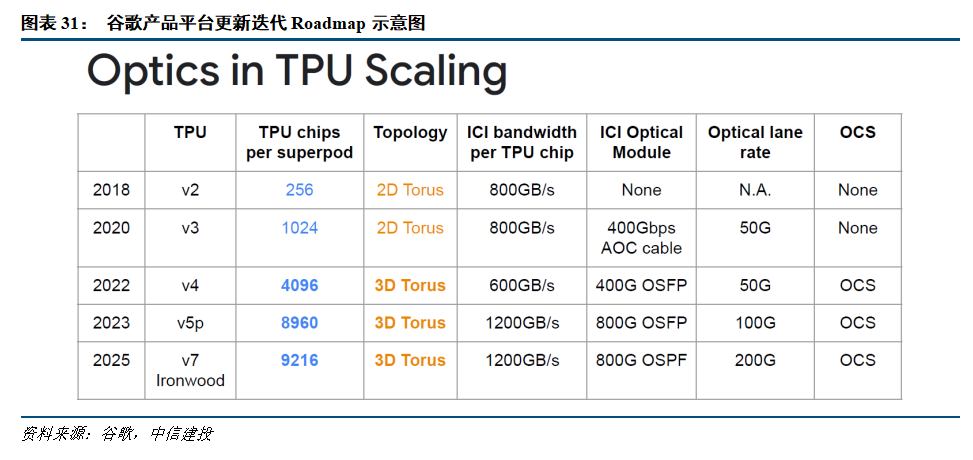 图表 31：  谷歌产品平台更新迭代 Roadmap 示意图

Optics in TPU Scaling

|  | TPU | TPU chips per superpod | Topology | ICI bandwidth per TPU chip | ICI Optical Module | Optical lane rate | OCS |
|---|---|---|---|---|---|---|---|
| 2018 | v2 | 256 | 2D Torus | 800GB/s | None | N.A. | None |
| 2020 | v3 | 1024 | 2D Torus | 800GB/s | 400Gbps AOC cable | 50G | None |
| 2022 | v4 | 4096 | 3D Torus | 600GB/s | 400G OSFP | 50G | OCS |
| 2023 | v5p | 8960 | 3D Torus | 1200GB/s | 800G OSFP | 100G | OCS |
| 2025 | v7 Ironwood | 9216 | 3D Torus | 1200GB/s | 800G OSPF | 200G | OCS |

资料来源：谷歌，中信建投